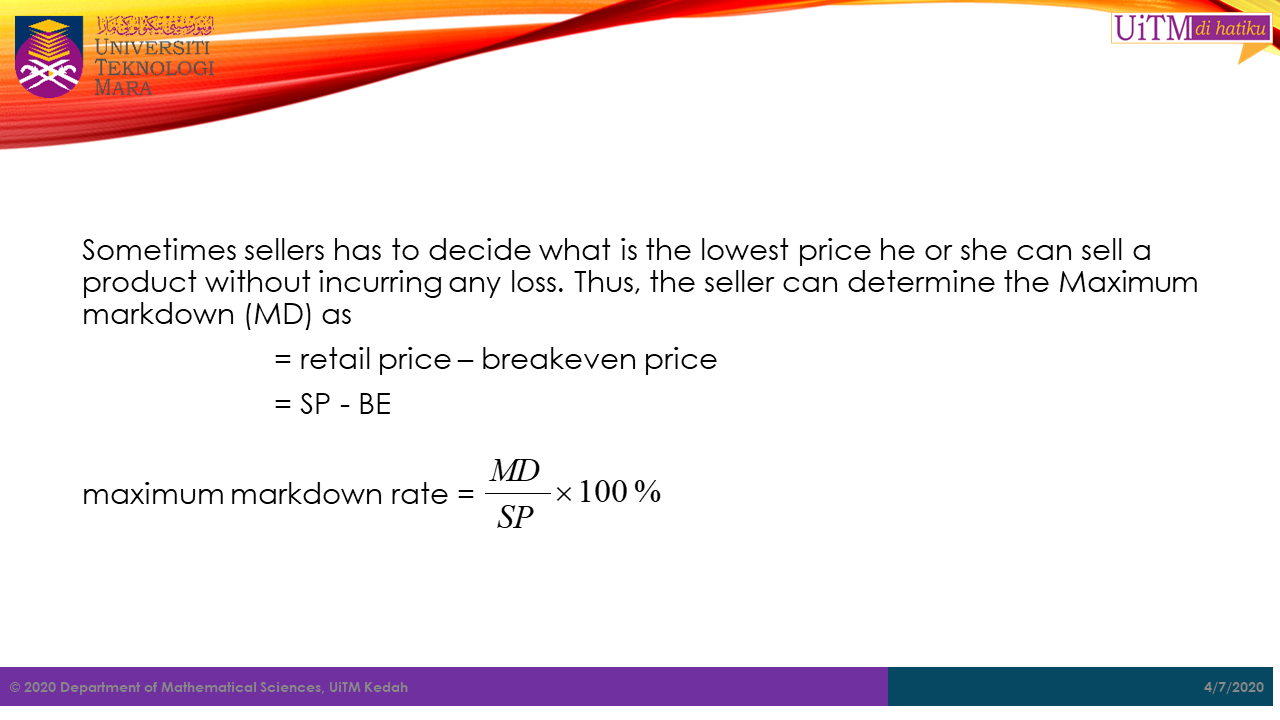 UNIVERSITI TEKNOLOGI MARA

UiTM di hatiku

Sometimes sellers has to decide what is the lowest price he or she can sell a product without incurring any loss. Thus, the seller can determine the Maximum markdown (MD) as

= retail price – breakeven price

= SP - BE

maximum markdown rate = $\frac{MD}{SP} \times 100\,\%$

© 2020 Department of Mathematical Sciences, UiTM Kedah

4/7/2020